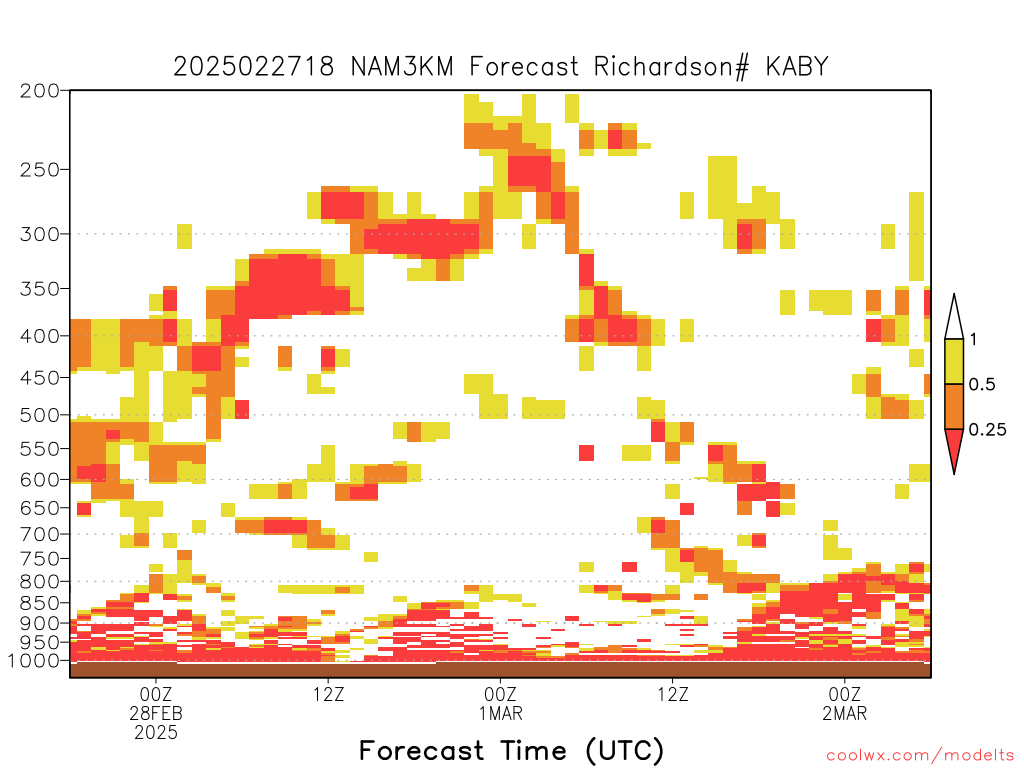 2025022718 NAM3KM Forecast Richardson# KABY

200
250
300
350
400
450
500
550
600
650
700
750
800
850
900
950
1000

1
0.5
0.25

00Z
28FEB
2025
12Z
00Z
1MAR
12Z
00Z
2MAR

Forecast Time (UTC)

coolwx.com/modelts